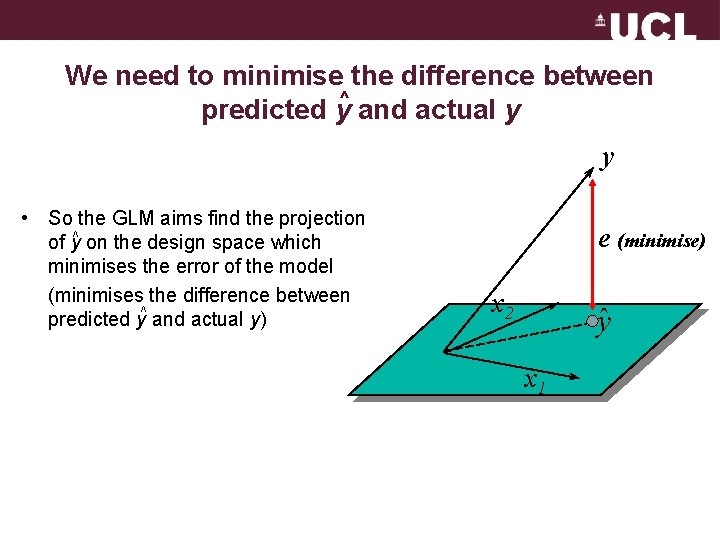 UCL

We need to minimise the difference between predicted $\hat{y}$ and actual $y$

• So the GLM aims find the projection of $\hat{y}$ on the design space which minimises the error of the model

(minimises the difference between predicted $\hat{y}$ and actual $y$)

$y$

$e$ (minimise)

$x_2$

$\hat{y}$

$x_1$